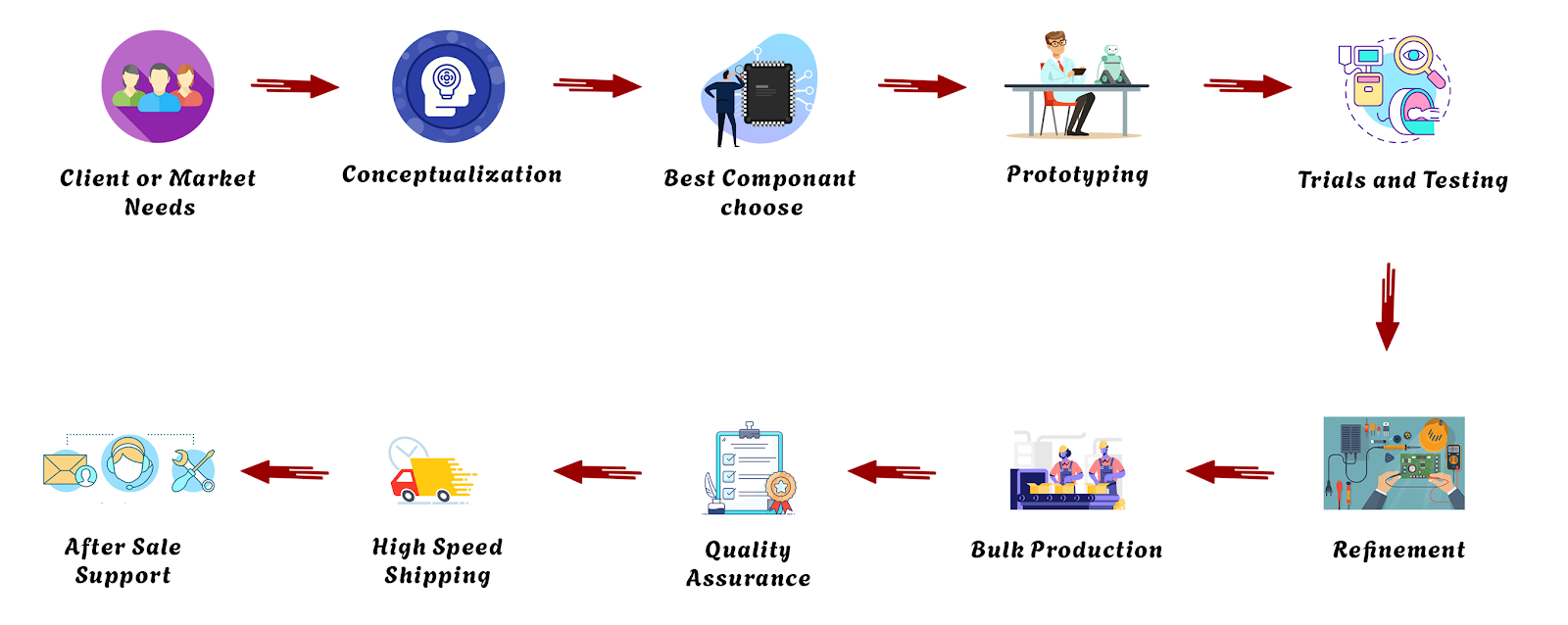 Client or Market Needs

Conceptualization

Best Componant choose

Prototyping

Trials and Testing

Refinement

Bulk Production

Quality Assurance

High Speed Shipping

After Sale Support